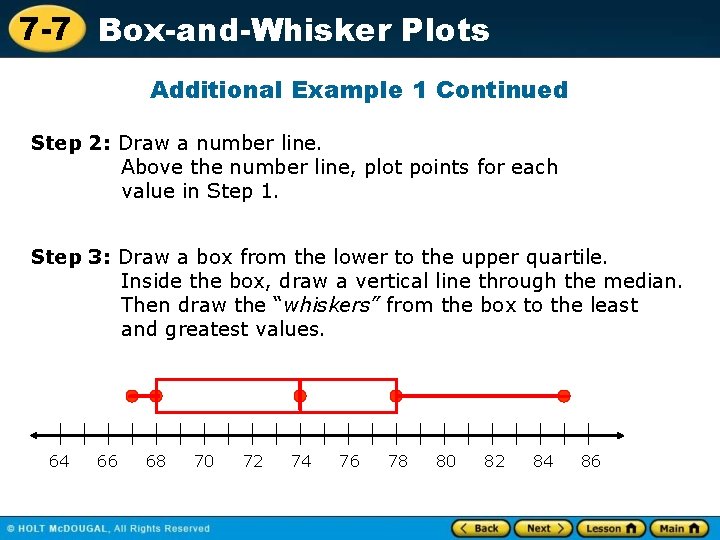 7-7 Box-and-Whisker Plots

Additional Example 1 Continued

Step 2: Draw a number line.
Above the number line, plot points for each value in Step 1.

Step 3: Draw a box from the lower to the upper quartile.
Inside the box, draw a vertical line through the median.
Then draw the "whiskers" from the box to the least and greatest values.

64 66 68 70 72 74 76 78 80 82 84 86

© HOLT McDOUGAL, All Rights Reserved

Back Next Lesson Main